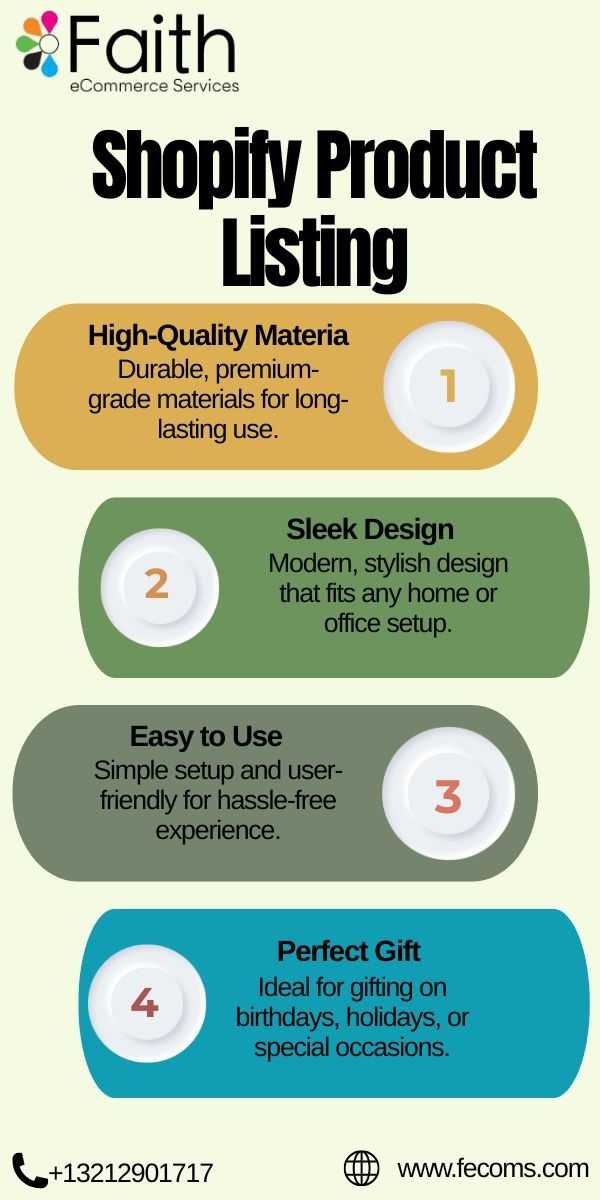 Faith
eCommerce Services

Shopify Product Listing

High-Quality Materia
Durable, premium-grade materials for long-lasting use.

1

2

Sleek Design
Modern, stylish design that fits any home or office setup.

Easy to Use
Simple setup and user-friendly for hassle-free experience.

3

4

Perfect Gift
Ideal for gifting on birthdays, holidays, or special occasions.

+13212901717

www.fecoms.com